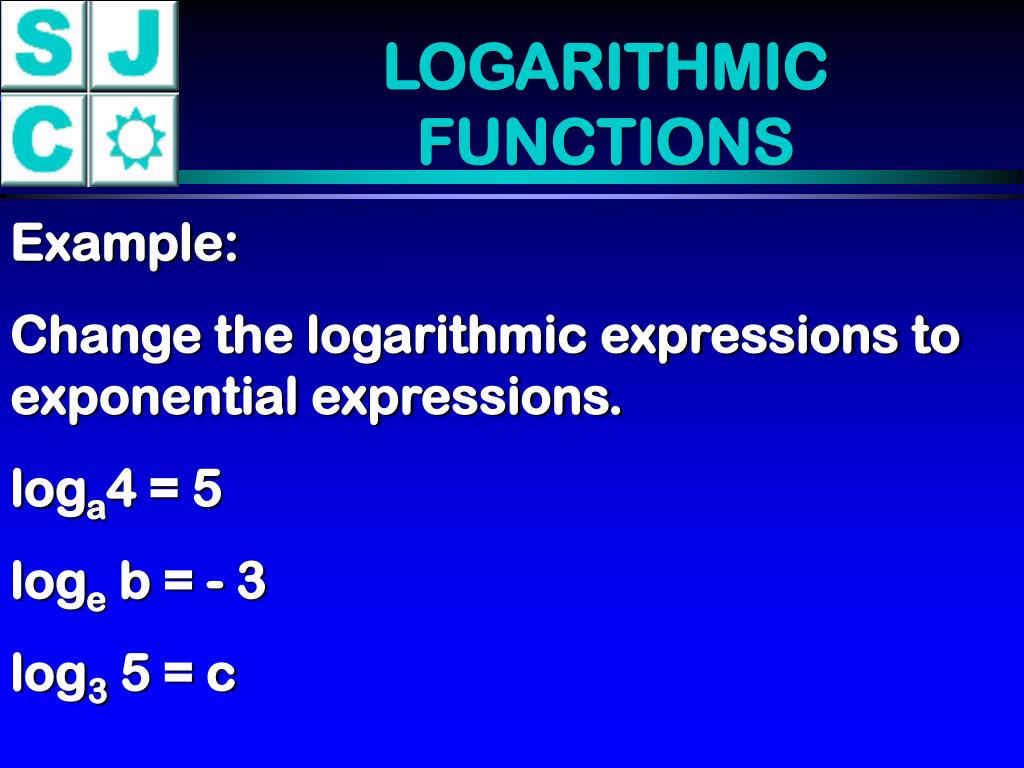 S J
C

LOGARITHMIC FUNCTIONS

Example:

Change the logarithmic expressions to exponential expressions.

$\log_a 4 = 5$

$\log_e b = -3$

$\log_3 5 = c$